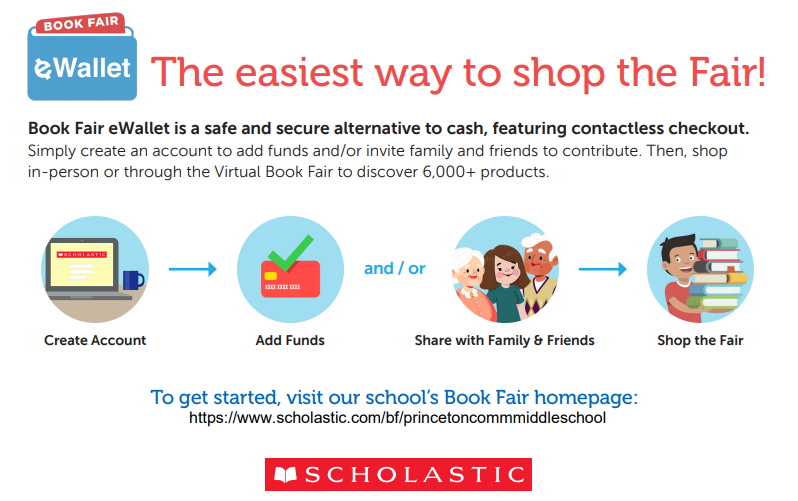 BOOK FAIR
eWallet

The easiest way to shop the Fair!

Book Fair eWallet is a safe and secure alternative to cash, featuring contactless checkout. Simply create an account to add funds and/or invite family and friends to contribute. Then, shop in-person or through the Virtual Book Fair to discover 6,000+ products.

SCHOLASTIC

Create Account

Add Funds

and / or

Share with Family & Friends

Shop the Fair

To get started, visit our school's Book Fair homepage:
https://www.scholastic.com/bf/princetoncommmiddleschool

SCHOLASTIC